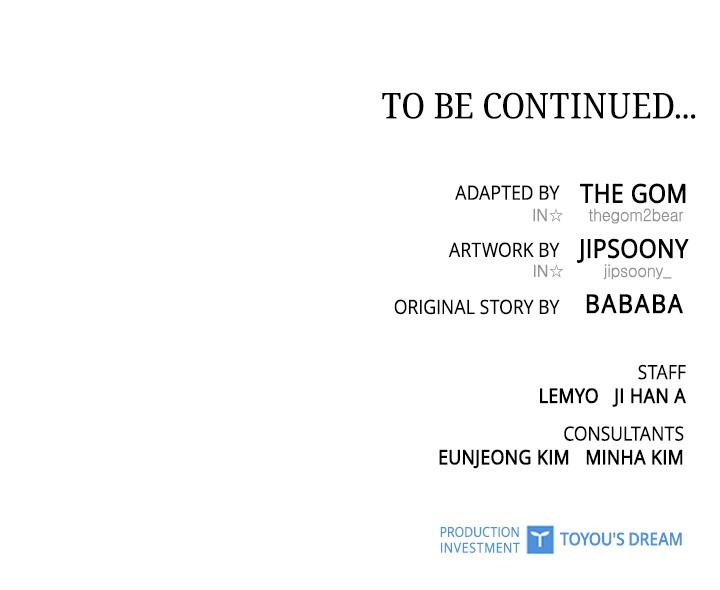 TO BE CONTINUED...

ADAPTED BY THE GOM
IN☆ thegom2bear

ARTWORK BY JIPSOONY
IN☆ jipsoony_

ORIGINAL STORY BY BABABA

STAFF
LEMYO JI HAN A

CONSULTANTS
EUNJEONG KIM MINHA KIM

PRODUCTION
INVESTMENT TOYOU'S DREAM